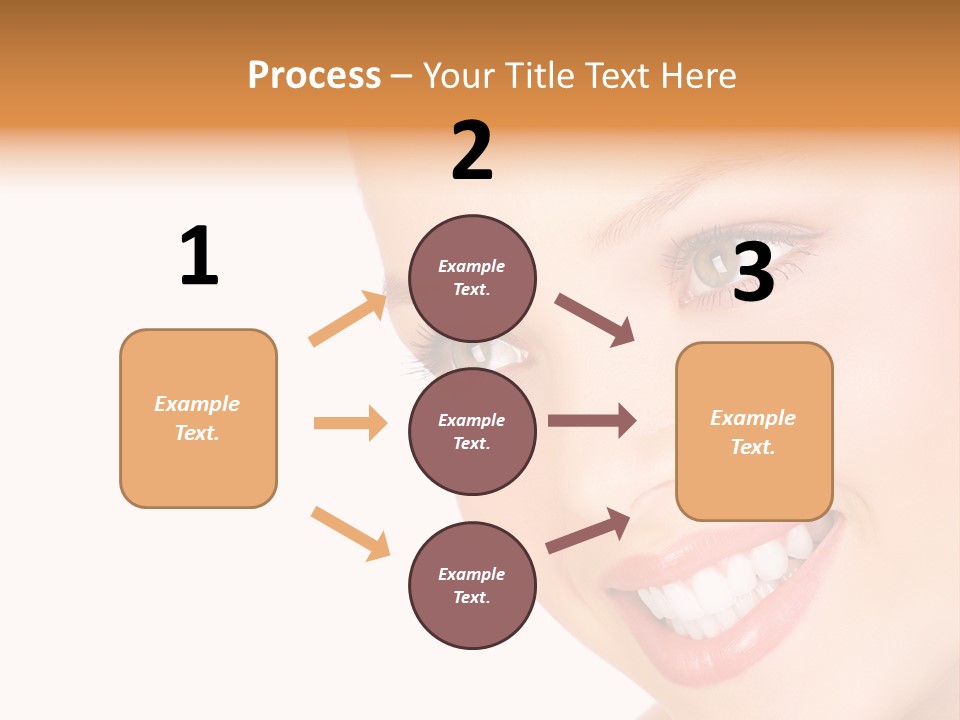 Process – Your Title Text Here

1

Example Text.

2

Example Text.

Example Text.

Example Text.

3

Example Text.